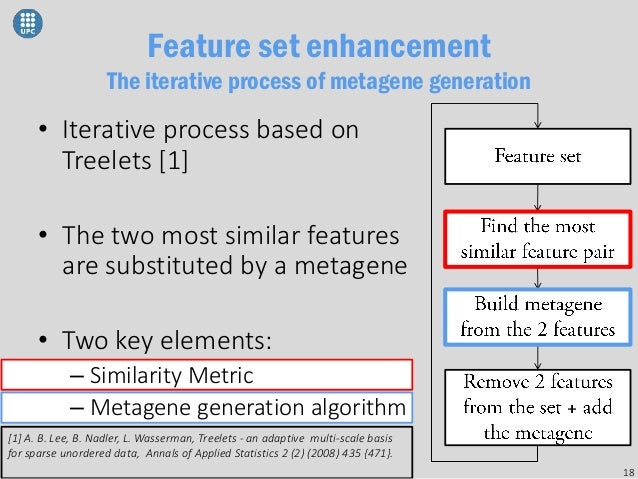 UPC

Feature set enhancement

The iterative process of metagene generation

• Iterative process based on Treelets [1]

• The two most similar features are substituted by a metagene

• Two key elements:
– Similarity Metric
– Metagene generation algorithm

[1] A. B. Lee, B. Nadler, L. Wasserman, Treelets - an adaptive multi-scale basis for sparse unordered data, Annals of Applied Statistics 2 (2) (2008) 435 {471}.

Feature set

Find the most similar feature pair

Build metagene from the 2 features

Remove 2 features from the set + add the metagene

18